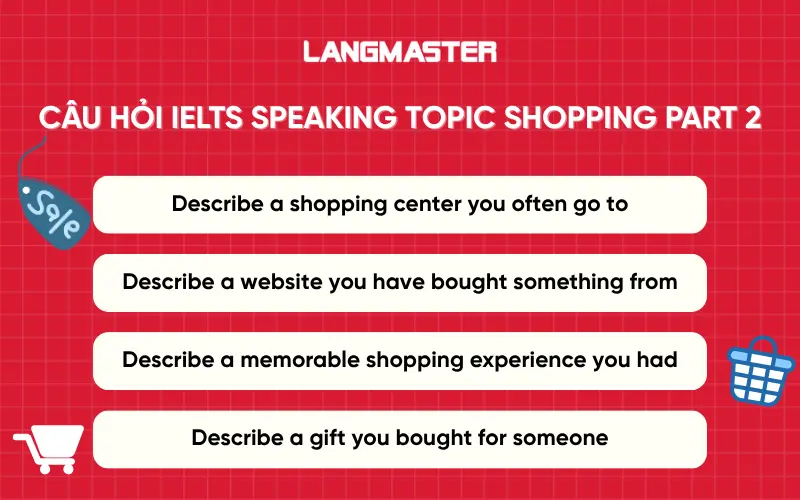 LANGMASTER

CÂU HỎI IELTS SPEAKING TOPIC SHOPPING PART 2

Sale

Describe a shopping center you often go to

Describe a website you have bought something from

Describe a memorable shopping experience you had

Describe a gift you bought for someone